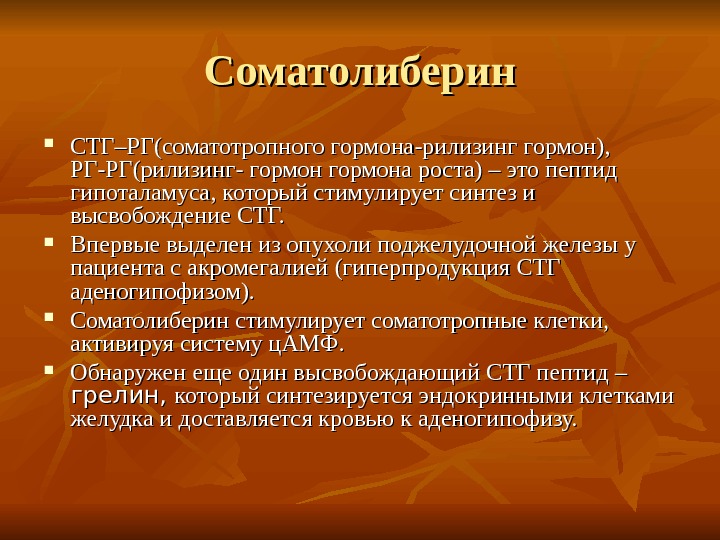 Соматолиберин

- СТГ–РГ(соматотропного гормона-рилизинг гормон), РГ-РГ(рилизинг- гормон гормона роста) – это пептид гипоталамуса, который стимулирует синтез и высвобождение СТГ.
- Впервые выделен из опухоли поджелудочной железы у пациента с акромегалией (гиперпродукция СТГ аденогипофизом).
- Соматолиберин стимулирует соматотропные клетки, активируя систему цАМФ.
- Обнаружен еще один высвобождающий СТГ пептид – грелин, который синтезируется эндокринными клетками желудка и доставляется кровью к аденогипофизу.